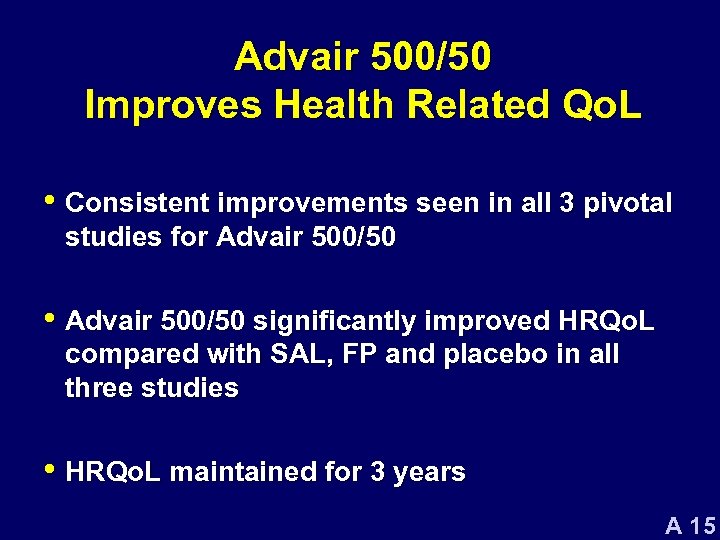 Advair 500/50
Improves Health Related QoL

• Consistent improvements seen in all 3 pivotal studies for Advair 500/50

• Advair 500/50 significantly improved HRQoL compared with SAL, FP and placebo in all three studies

• HRQoL maintained for 3 years

A 15